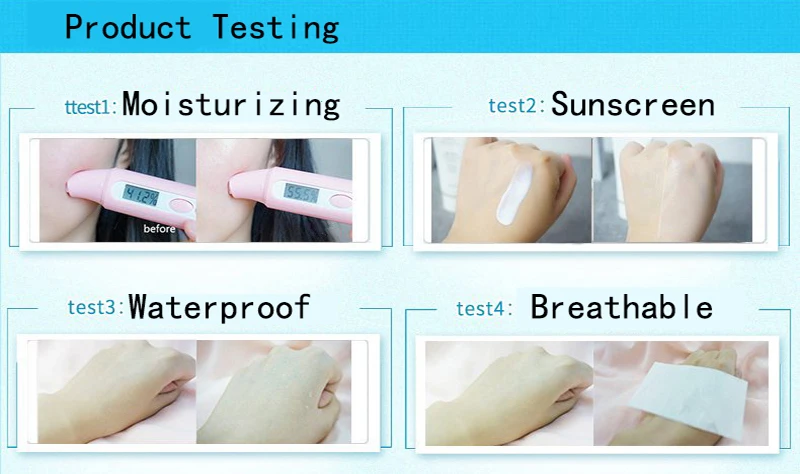 Product Testing

ttest1: Moisturizing

41.2%

before

55.5%

test2: Sunscreen

test3: Waterproof

test4: Breathable